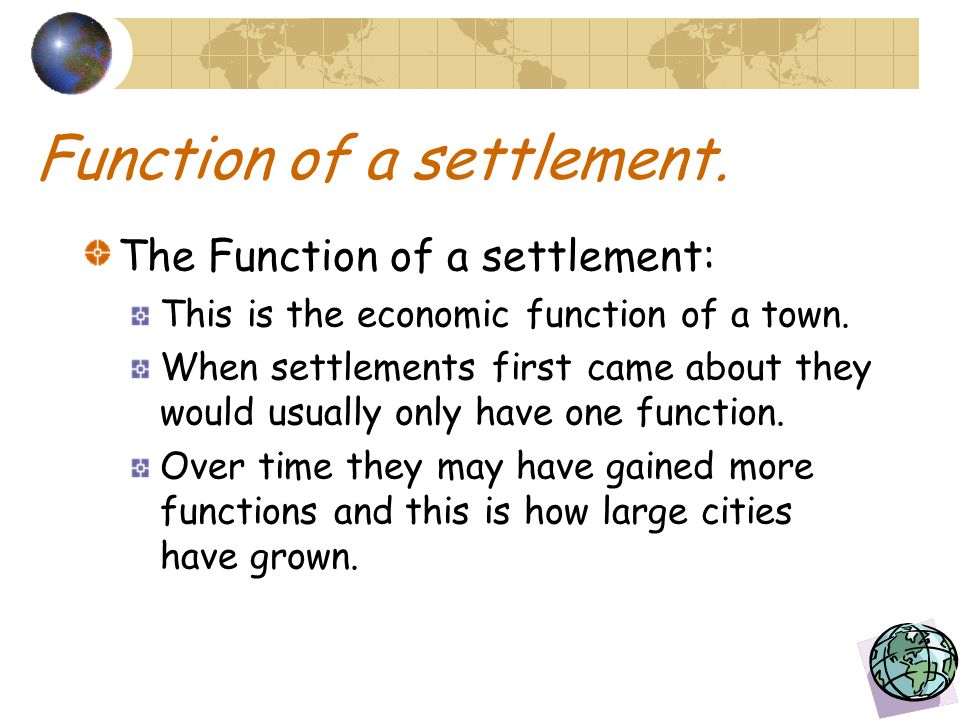 Function of a settlement.

The Function of a settlement:

This is the economic function of a town.

When settlements first came about they would usually only have one function.

Over time they may have gained more functions and this is how large cities have grown.